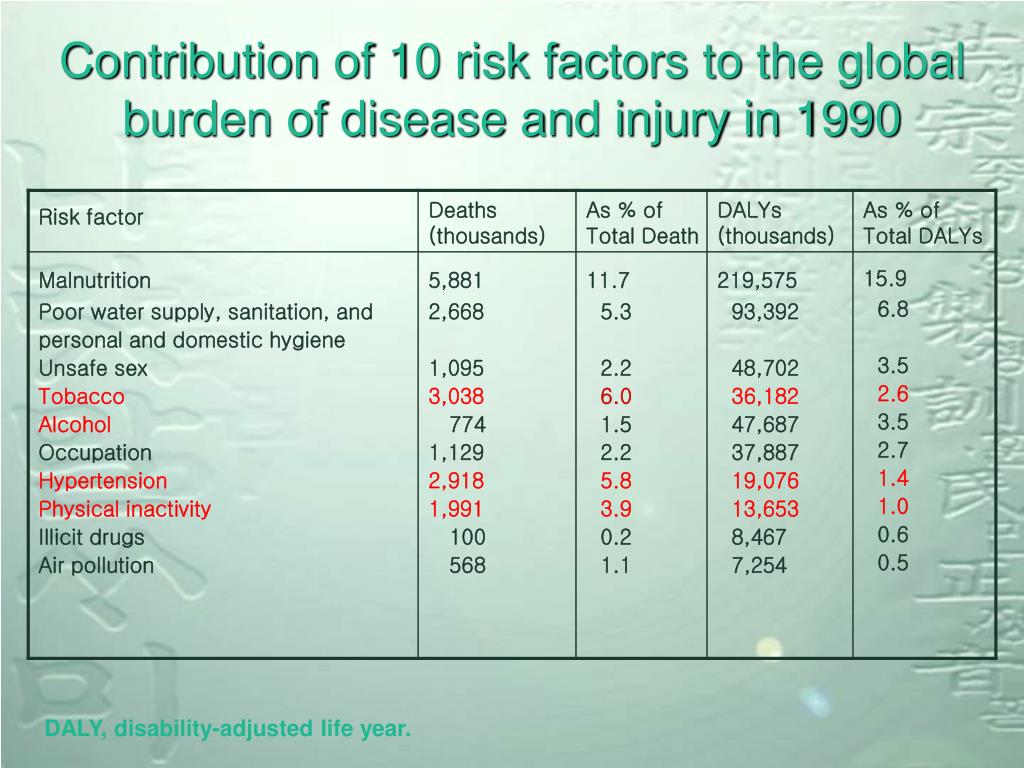 Contribution of 10 risk factors to the global burden of disease and injury in 1990

| Risk factor | Deaths (thousands) | As % of Total Death | DALYs (thousands) | As % of Total DALYs |
|---|---|---|---|---|
| Malnutrition | 5,881 | 11.7 | 219,575 | 15.9 |
| Poor water supply, sanitation, and personal and domestic hygiene | 2,668 | 5.3 | 93,392 | 6.8 |
| Unsafe sex | 1,095 | 2.2 | 48,702 | 3.5 |
| Tobacco | 3,038 | 6.0 | 36,182 | 2.6 |
| Alcohol | 774 | 1.5 | 47,687 | 3.5 |
| Occupation | 1,129 | 2.2 | 37,887 | 2.7 |
| Hypertension | 2,918 | 5.8 | 19,076 | 1.4 |
| Physical inactivity | 1,991 | 3.9 | 13,653 | 1.0 |
| Illicit drugs | 100 | 0.2 | 8,467 | 0.6 |
| Air pollution | 568 | 1.1 | 7,254 | 0.5 |

DALY, disability-adjusted life year.